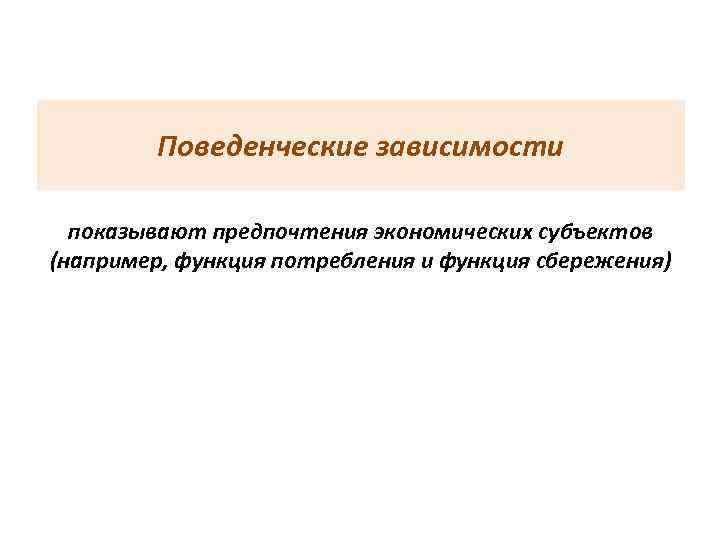 Поведенческие зависимости

показывают предпочтения экономических субъектов (например, функция потребления и функция сбережения)